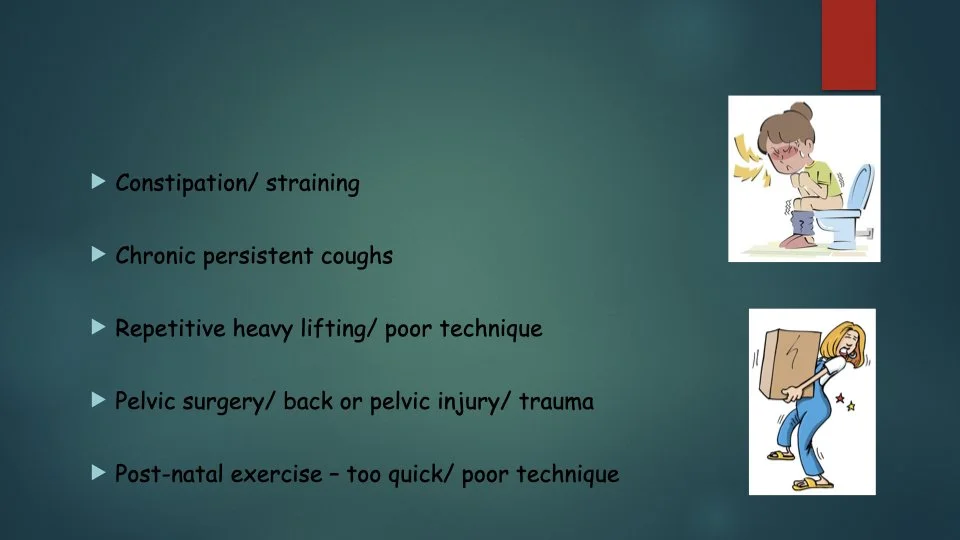 Constipation/ straining

Chronic persistent coughs

Repetitive heavy lifting/ poor technique

Pelvic surgery/ back or pelvic injury/ trauma

Post-natal exercise – too quick/ poor technique